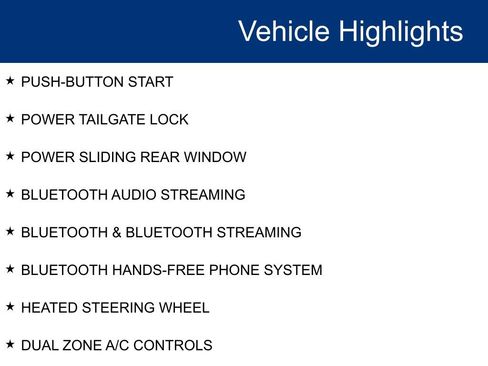 Vehicle Highlights

★ PUSH-BUTTON START

★ POWER TAILGATE LOCK

★ POWER SLIDING REAR WINDOW

★ BLUETOOTH AUDIO STREAMING

★ BLUETOOTH & BLUETOOTH STREAMING

★ BLUETOOTH HANDS-FREE PHONE SYSTEM

★ HEATED STEERING WHEEL

★ DUAL ZONE A/C CONTROLS